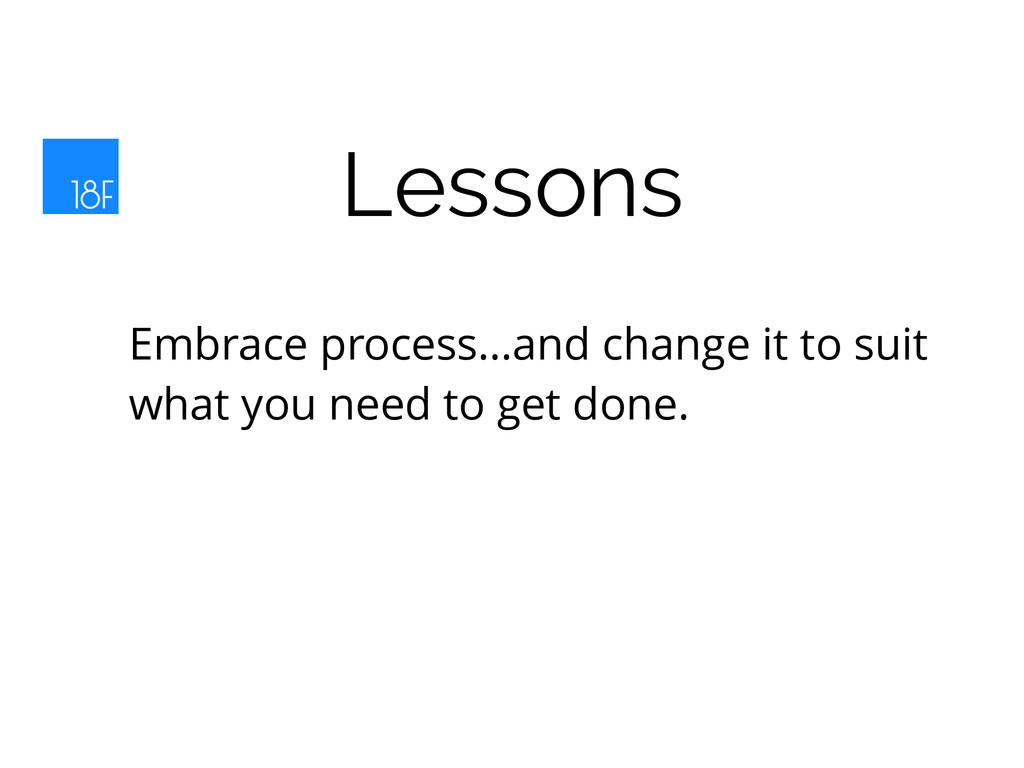 18F

Lessons

Embrace process…and change it to suit what you need to get done.